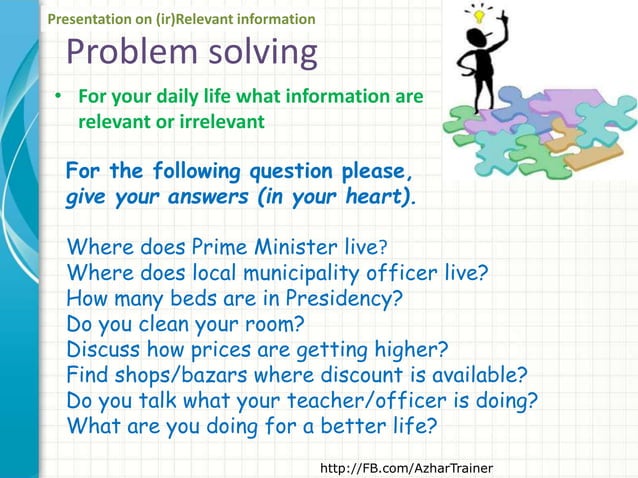 Presentation on (ir)Relevant information

Problem solving

• For your daily life what information are relevant or irrelevant

For the following question please, give your answers (in your heart).

Where does Prime Minister live?
Where does local municipality officer live?
How many beds are in Presidency?
Do you clean your room?
Discuss how prices are getting higher?
Find shops/bazars where discount is available?
Do you talk what your teacher/officer is doing?
What are you doing for a better life?

http://FB.com/AzharTrainer